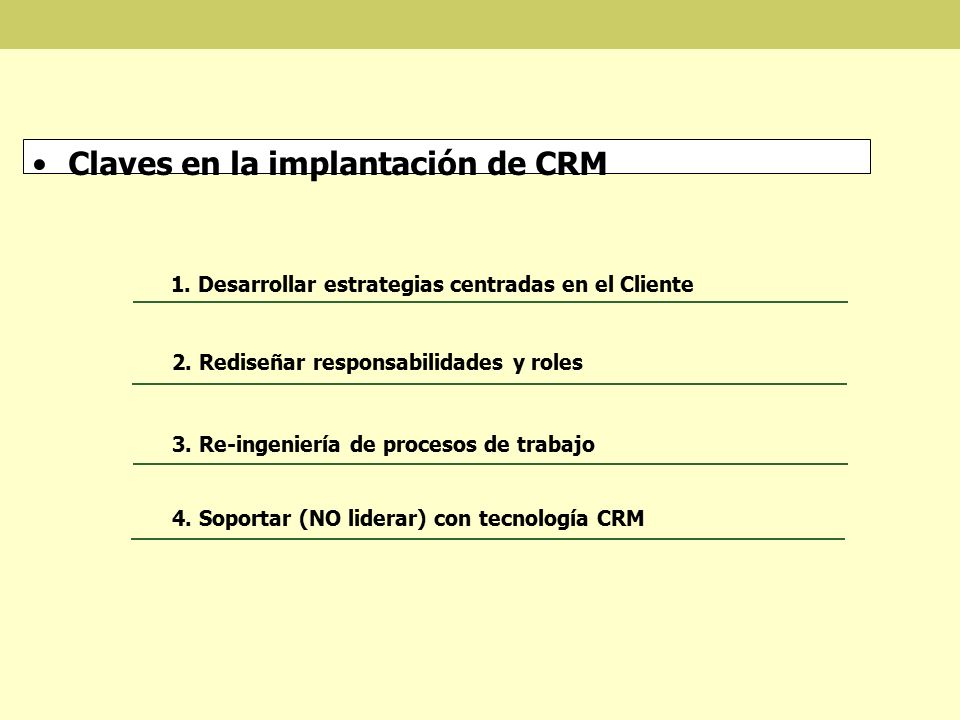 • Claves en la implantación de CRM

1. Desarrollar estrategias centradas en el Cliente

2. Rediseñar responsabilidades y roles

3. Re-ingeniería de procesos de trabajo

4. Soportar (NO liderar) con tecnología CRM